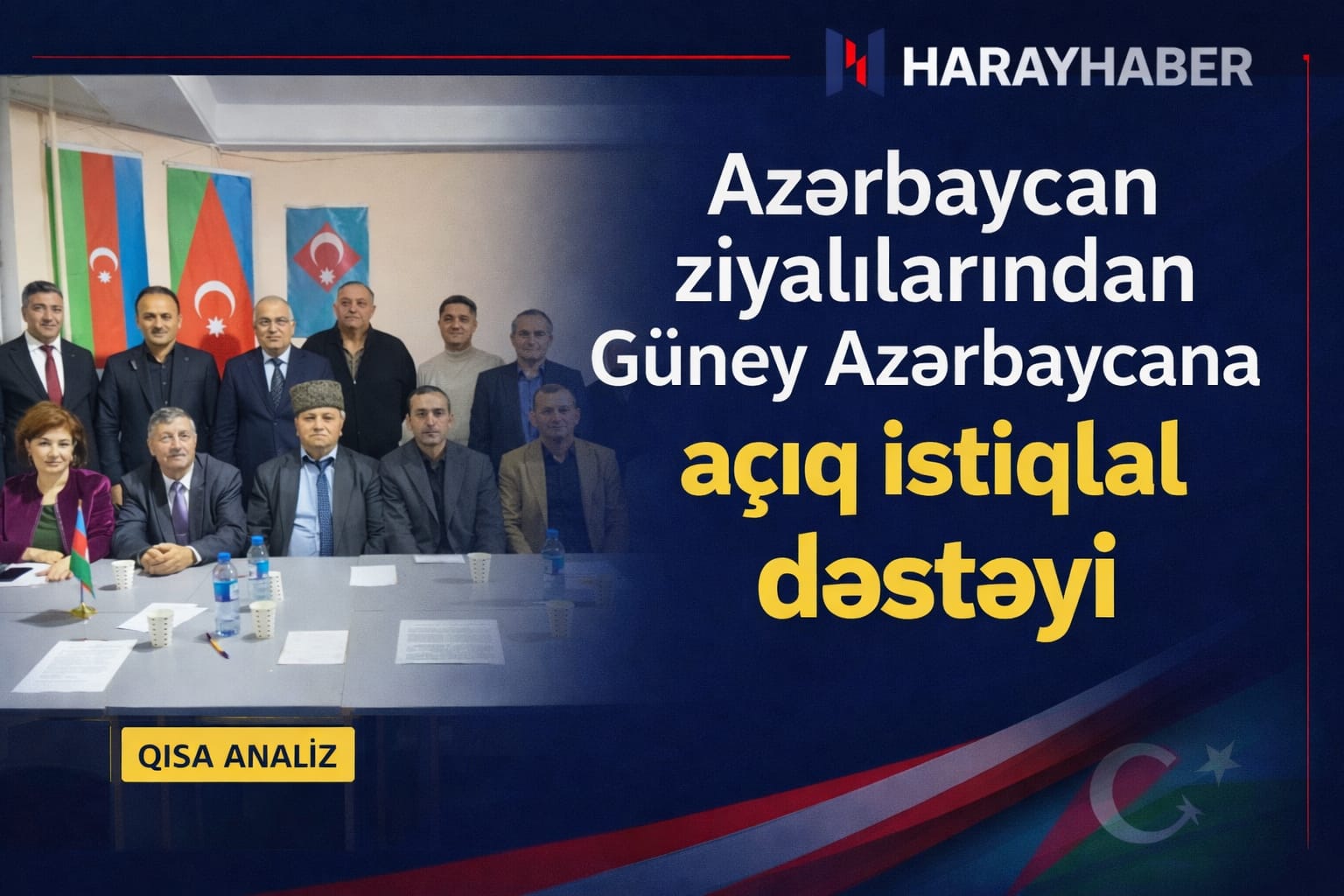 HARAYHABER

Azərbaycan ziyalılarından Güney Azərbaycana açıq istiqlal dəstəyi

QISA ANALİZ